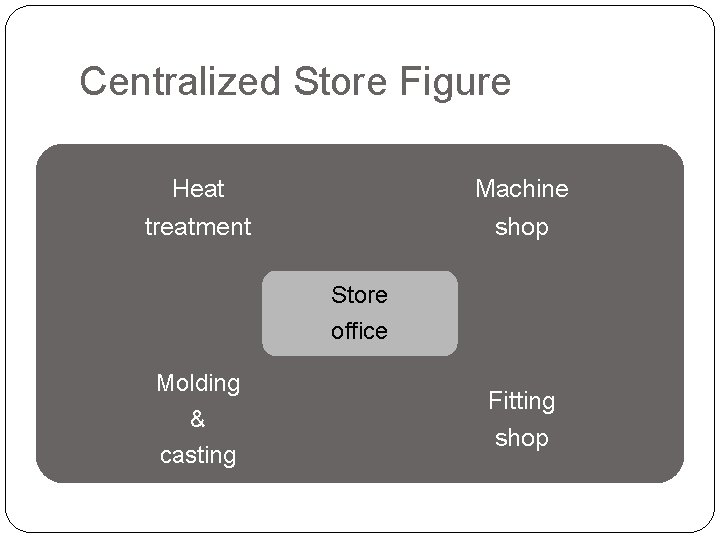 Centralized Store Figure

Heat treatment

Machine shop

Store office

Molding & casting

Fitting shop